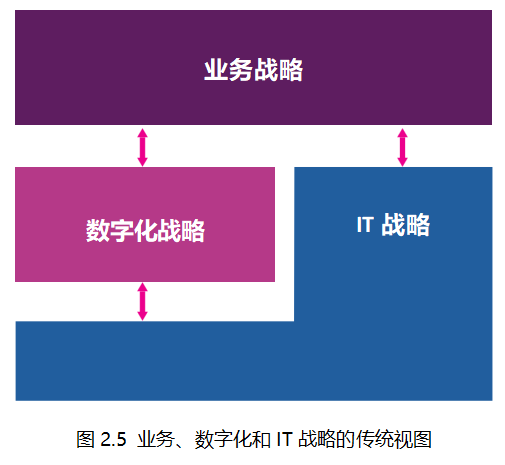 业务战略

数字化战略

IT 战略

图 2.5 业务、数字化和 IT 战略的传统视图